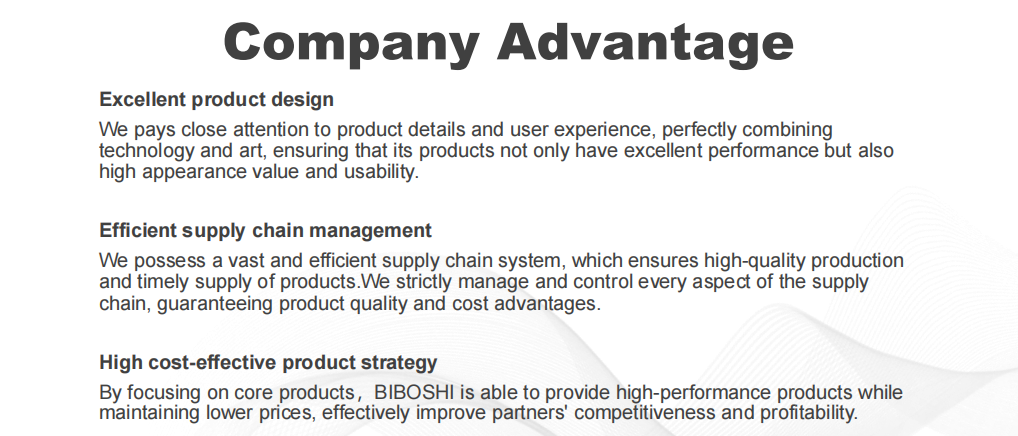 Company Advantage

Excellent product design

We pays close attention to product details and user experience, perfectly combining technology and art, ensuring that its products not only have excellent performance but also high appearance value and usability.

Efficient supply chain management

We possess a vast and efficient supply chain system, which ensures high-quality production and timely supply of products.We strictly manage and control every aspect of the supply chain, guaranteeing product quality and cost advantages.

High cost-effective product strategy

By focusing on core products， BIBOSHI is able to provide high-performance products while maintaining lower prices, effectively improve partners' competitiveness and profitability.